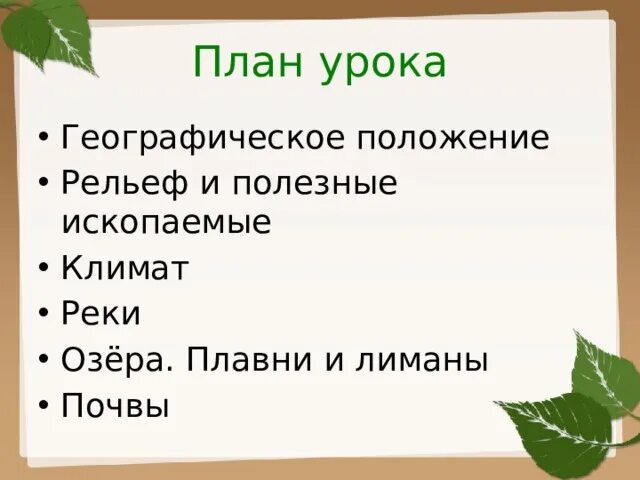 План урока

• Географическое положение
• Рельеф и полезные ископаемые
• Климат
• Реки
• Озёра. Плавни и лиманы
• Почвы